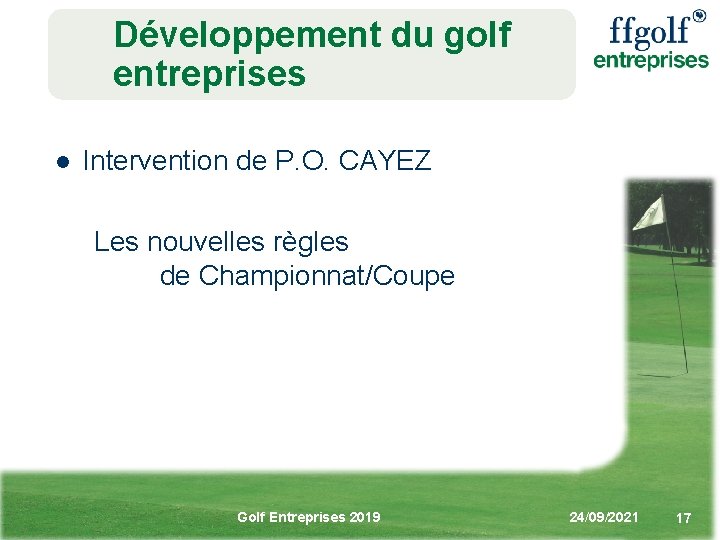 Développement du golf entreprises

ffgolf®
entreprises

● Intervention de P.O. CAYEZ

Les nouvelles règles
de Championnat/Coupe

Golf Entreprises 2019 24/09/2021 17